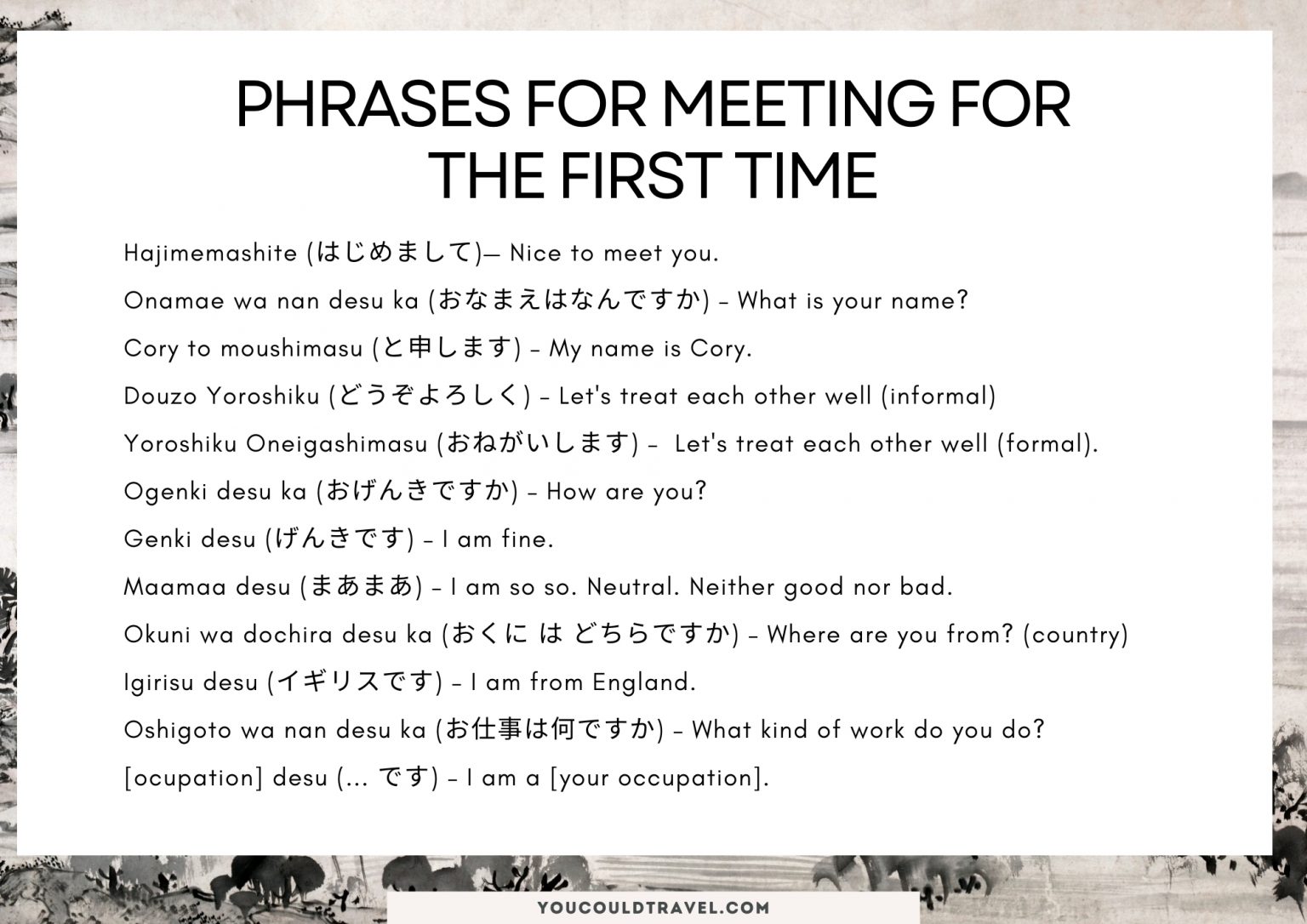 PHRASES FOR MEETING FOR THE FIRST TIME

Hajimemashite (はじめまして)— Nice to meet you.

Onamae wa nan desu ka (おなまえはなんですか) – What is your name?

Cory to moushimasu (と申します) – My name is Cory.

Douzo Yoroshiku (どうぞよろしく) – Let's treat each other well (informal)

Yoroshiku Oneigashimasu (おねがいします) – Let's treat each other well (formal).

Ogenki desu ka (おげんきですか) – How are you?

Genki desu (げんきです) – I am fine.

Maamaa desu (まあまあ) – I am so so. Neutral. Neither good nor bad.

Okuni wa dochira desu ka (おくに は どちらですか) – Where are you from? (country)

Igirisu desu (イギリスです) – I am from England.

Oshigoto wa nan desu ka (お仕事は何ですか) – What kind of work do you do?

[ocupation] desu (... です) – I am a [your occupation].

YOUCOULDTRAVEL.COM